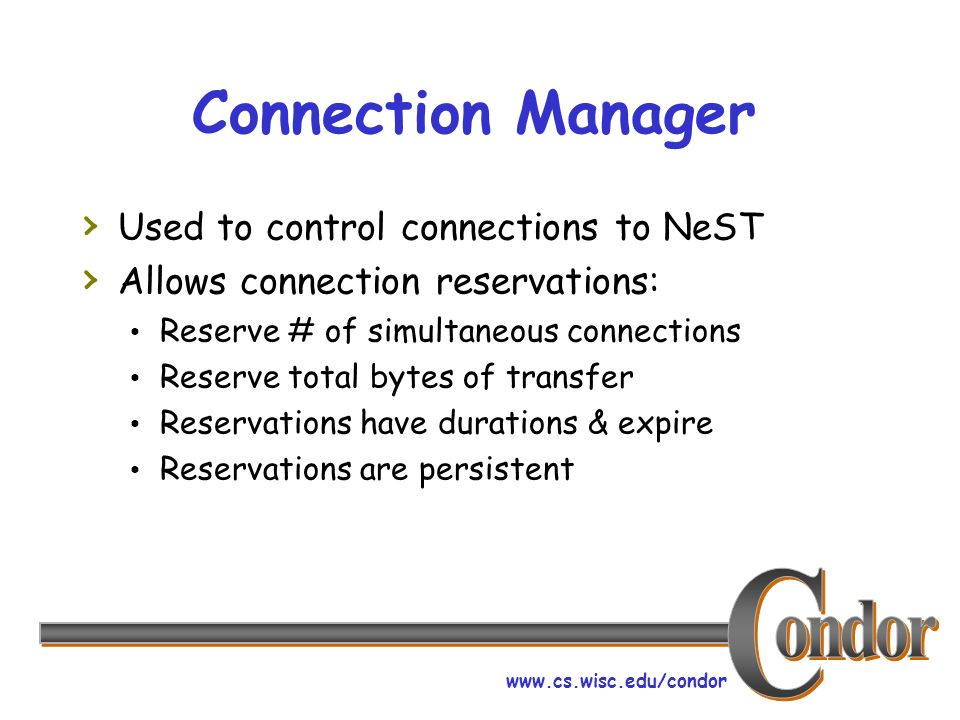 Connection Manager

› Used to control connections to NeST
› Allows connection reservations:
• Reserve # of simultaneous connections
• Reserve total bytes of transfer
• Reservations have durations & expire
• Reservations are persistent

Condor

www.cs.wisc.edu/condor